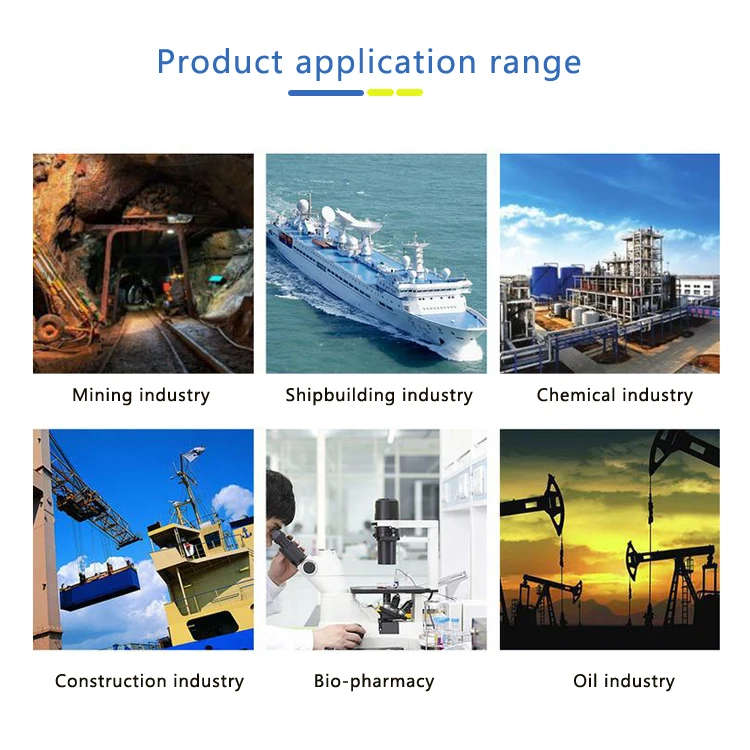 Product application range

Mining industry

Shipbuilding industry

Chemical industry

Construction industry

Bio-pharmacy

Oil industry